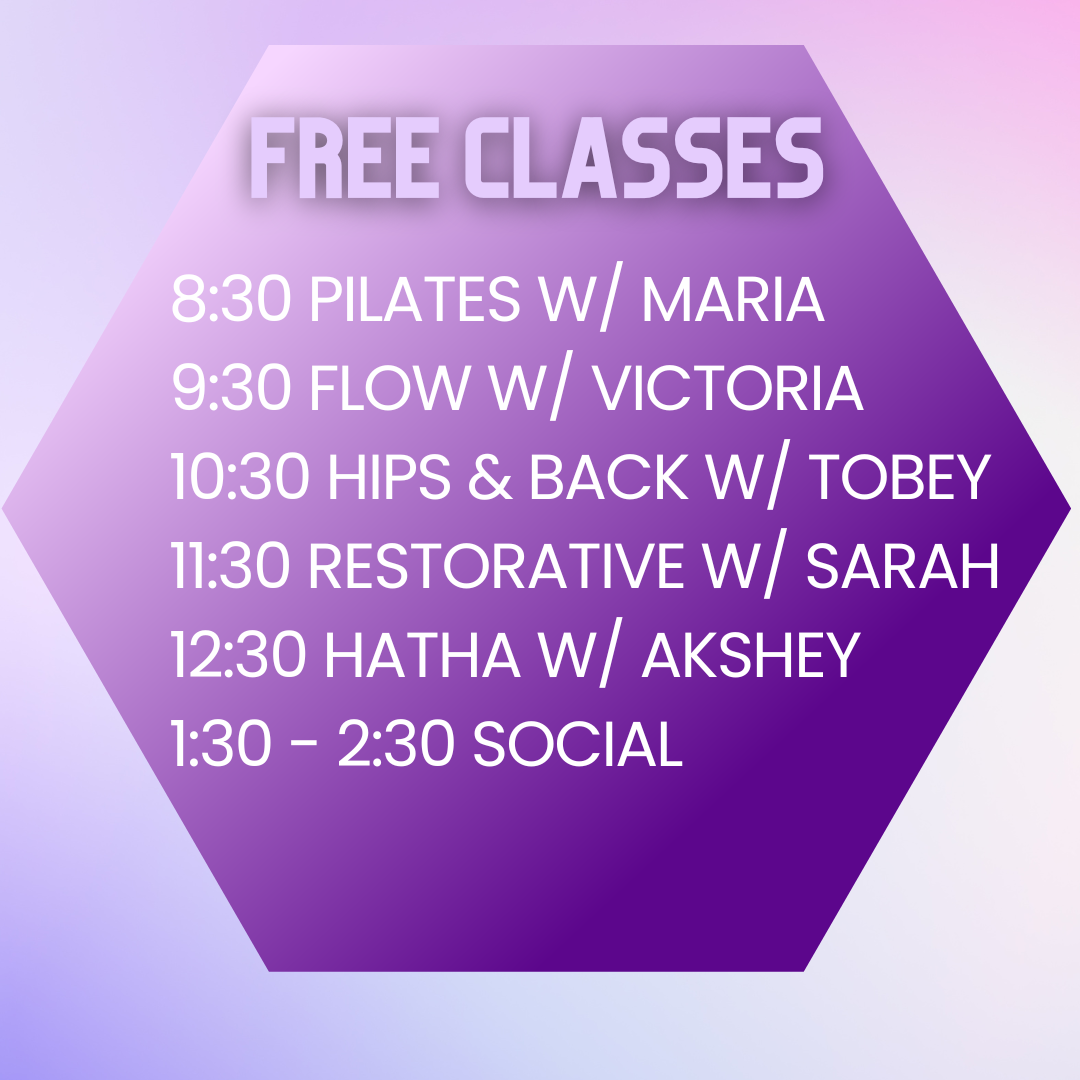 FREE CLASSES

8:30 PILATES W/ MARIA
9:30 FLOW W/ VICTORIA
10:30 HIPS & BACK W/ TOBEY
11:30 RESTORATIVE W/ SARAH
12:30 HATHA W/ AKSHEY
1:30 - 2:30 SOCIAL